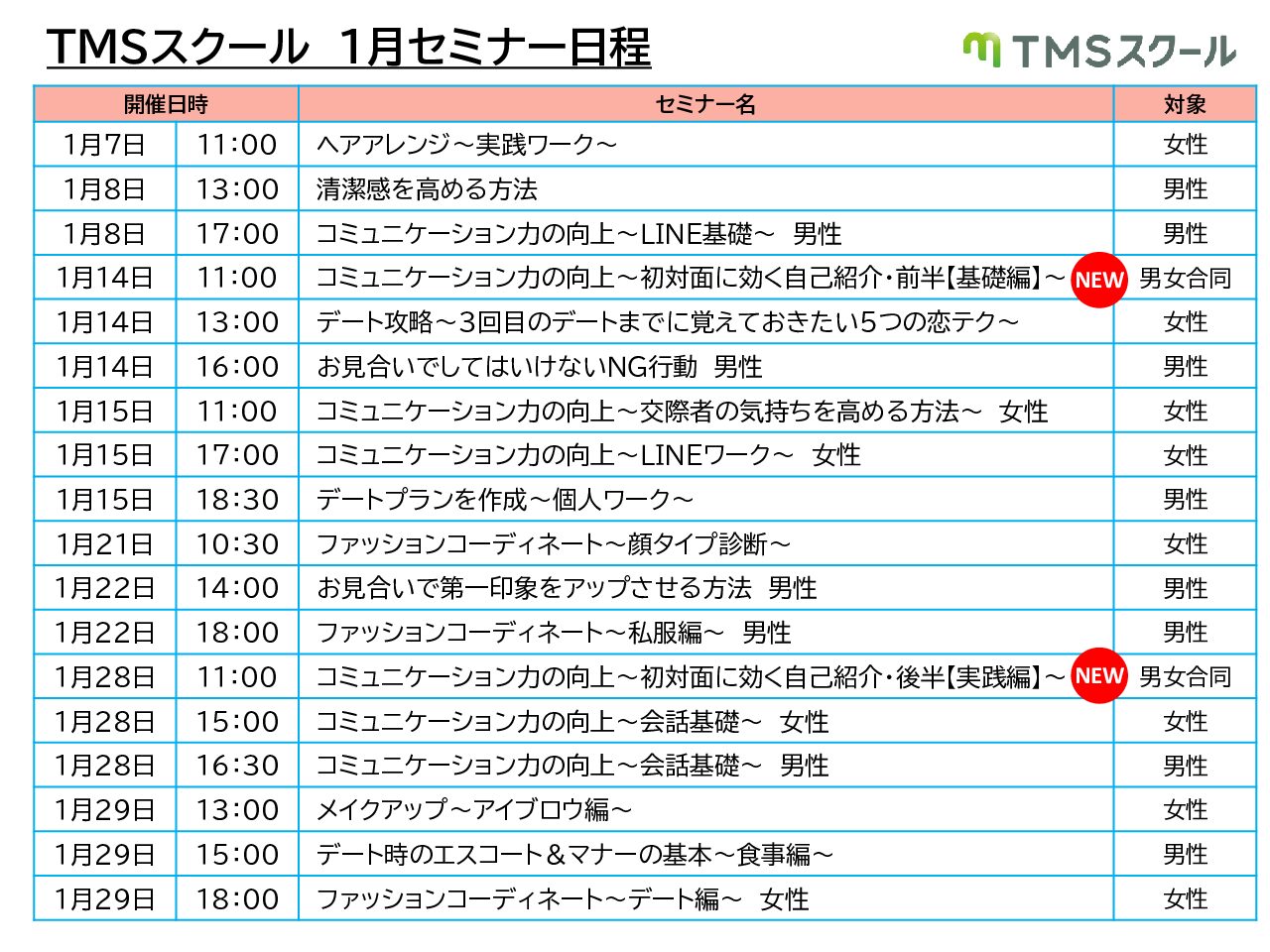 TMSスクール 1月セミナー日程

TMSスクール

| 開催日時 | | セミナー名 | 対象 |
|---|---|---|---|
| 1月7日 | 11:00 | ヘアアレンジ～実践ワーク～ | 女性 |
| 1月8日 | 13:00 | 清潔感を高める方法 | 男性 |
| 1月8日 | 17:00 | コミュニケーション力の向上～LINE基礎～ 男性 | 男性 |
| 1月14日 | 11:00 | コミュニケーション力の向上～初対面に効く自己紹介・前半【基礎編】～ NEW | 男女合同 |
| 1月14日 | 13:00 | デート攻略～3回目のデートまでに覚えておきたい5つの恋テク～ | 女性 |
| 1月14日 | 16:00 | お見合いでしてはいけないNG行動 男性 | 男性 |
| 1月15日 | 11:00 | コミュニケーション力の向上～交際者の気持ちを高める方法～ 女性 | 女性 |
| 1月15日 | 17:00 | コミュニケーション力の向上～LINEワーク～ 女性 | 女性 |
| 1月15日 | 18:30 | デートプランを作成～個人ワーク～ | 男性 |
| 1月21日 | 10:30 | ファッションコーディネート～顔タイプ診断～ | 女性 |
| 1月22日 | 14:00 | お見合いで第一印象をアップさせる方法 男性 | 男性 |
| 1月22日 | 18:00 | ファッションコーディネート～私服編～ 男性 | 男性 |
| 1月28日 | 11:00 | コミュニケーション力の向上～初対面に効く自己紹介・後半【実践編】～ NEW | 男女合同 |
| 1月28日 | 15:00 | コミュニケーション力の向上～会話基礎～ 女性 | 女性 |
| 1月28日 | 16:30 | コミュニケーション力の向上～会話基礎～ 男性 | 男性 |
| 1月29日 | 13:00 | メイクアップ～アイブロウ編～ | 女性 |
| 1月29日 | 15:00 | デート時のエスコート＆マナーの基本～食事編～ | 男性 |
| 1月29日 | 18:00 | ファッションコーディネート～デート編～ 女性 | 女性 |